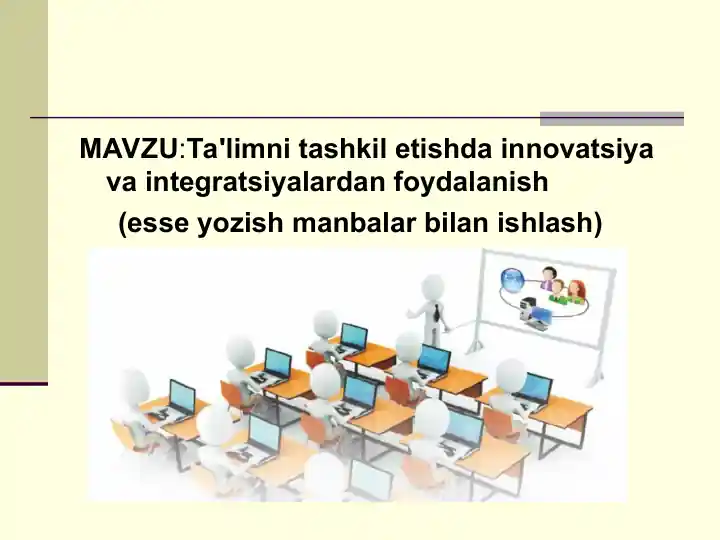 MAVZU:Ta'limni tashkil etishda innovatsiya va integratsiyalardan foydalanish

(esse yozish manbalar bilan ishlash)